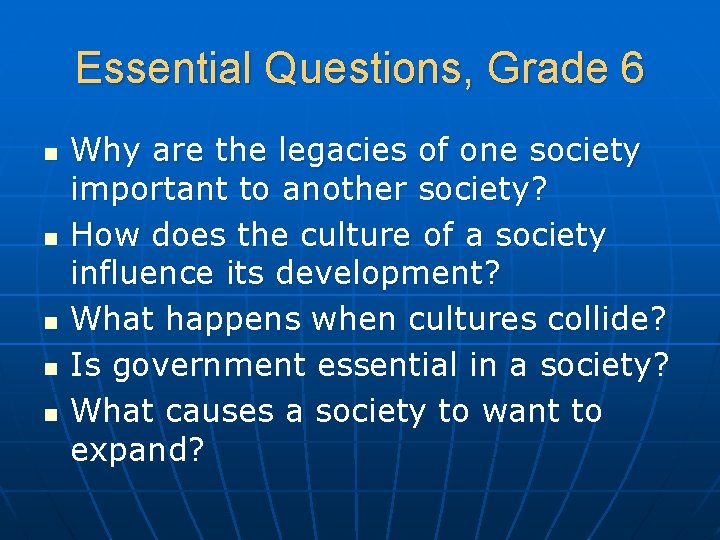 Essential Questions, Grade 6

- Why are the legacies of one society important to another society?
- How does the culture of a society influence its development?
- What happens when cultures collide?
- Is government essential in a society?
- What causes a society to want to expand?